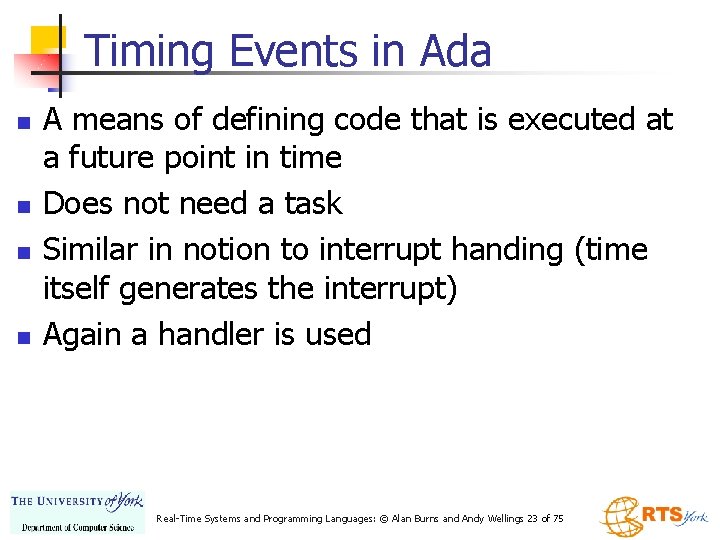 Timing Events in Ada

- A means of defining code that is executed at a future point in time
- Does not need a task
- Similar in notion to interrupt handing (time itself generates the interrupt)
- Again a handler is used

THE UNIVERSITY of York
Department of Computer Science

Real-Time Systems and Programming Languages: © Alan Burns and Andy Wellings 23 of 75

RTS York